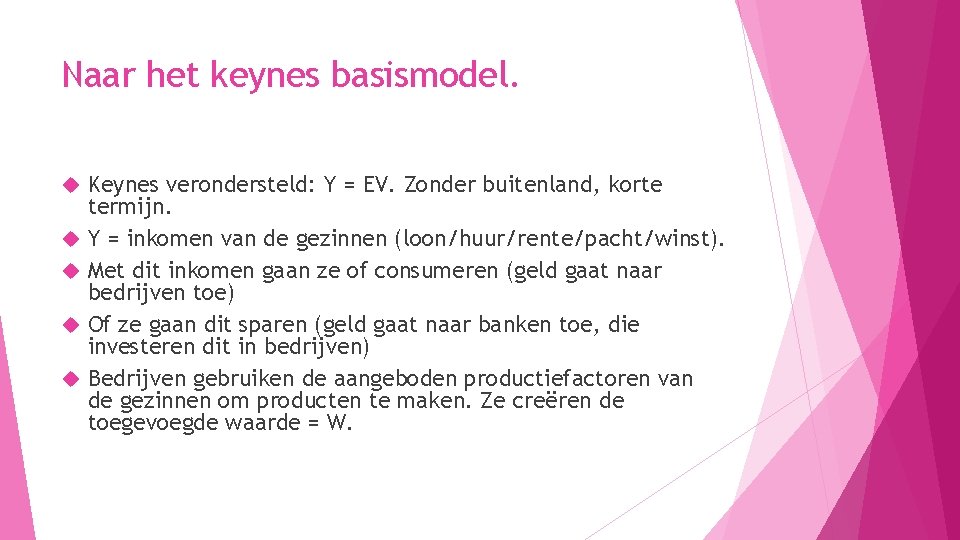 Naar het keynes basismodel.

Keynes verondersteld: Y = EV. Zonder buitenland, korte termijn.

Y = inkomen van de gezinnen (loon/huur/rente/pacht/winst).

Met dit inkomen gaan ze of consumeren (geld gaat naar bedrijven toe)

Of ze gaan dit sparen (geld gaat naar banken toe, die investeren dit in bedrijven)

Bedrijven gebruiken de aangeboden productiefactoren van de gezinnen om producten te maken. Ze creëren de toegevoegde waarde = W.